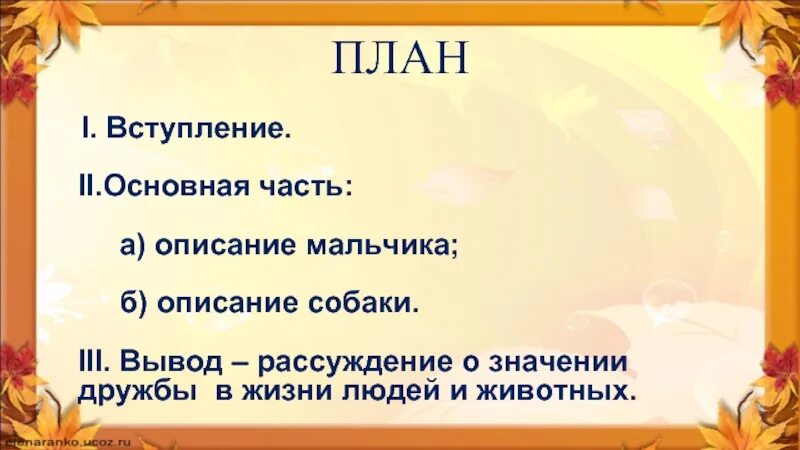 ПЛАН

I. Вступление.

II.Основная часть:

а) описание мальчика;

б) описание собаки.

III. Вывод – рассуждение о значении дружбы в жизни людей и животных.

elenaranko.ucoz.ru